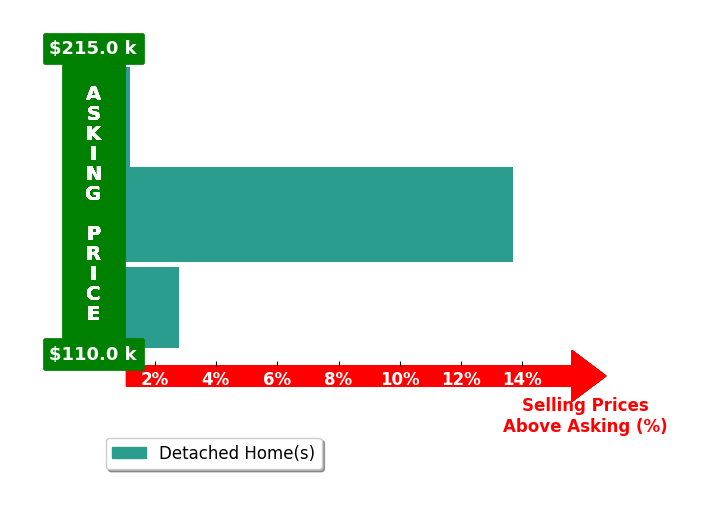 $215.0 k

ASKING PRICE

$110.0 k

2% 4% 6% 8% 10% 12% 14%

Selling Prices Above Asking (%)

Detached Home(s)